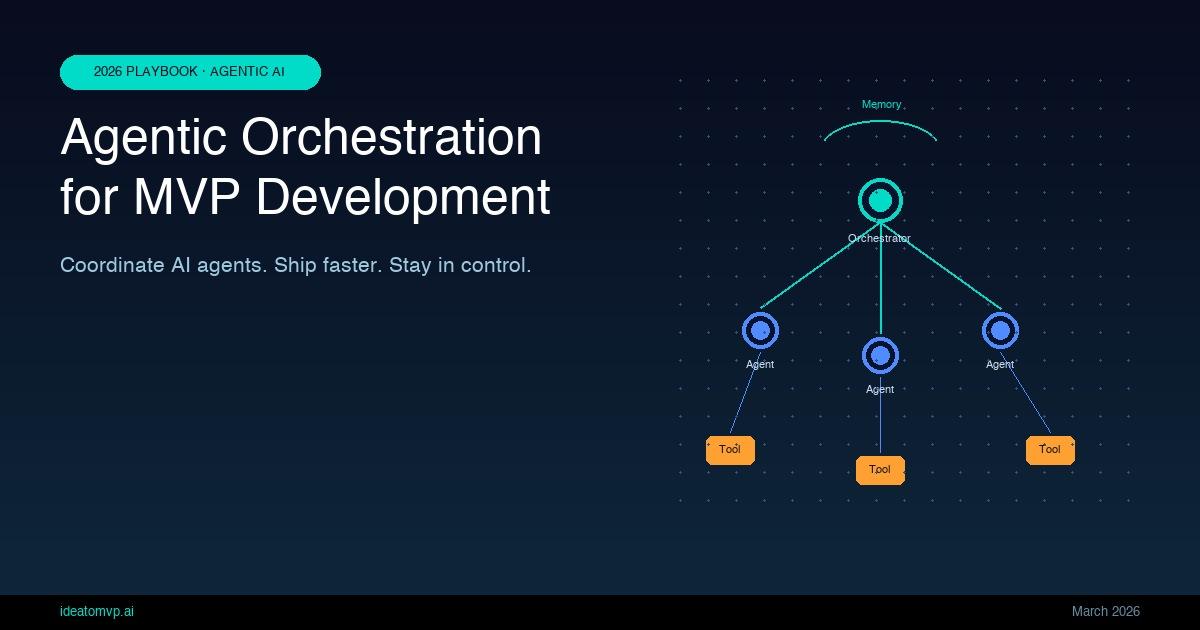 2026 PLAYBOOK · AGENTIC AI

Agentic Orchestration for MVP Development

Coordinate AI agents. Ship faster. Stay in control.

Memory

Orchestrator

Agent

Agent

Agent

Tool

Tool

Tool

ideatomvp.ai

March 2026